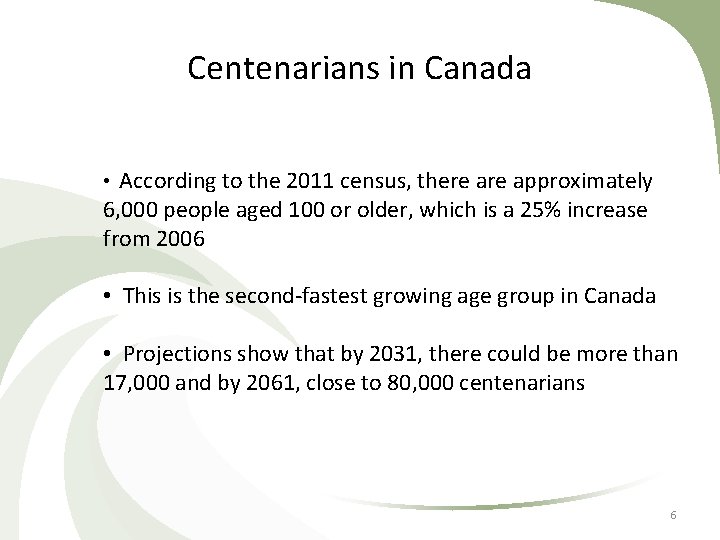 Centenarians in Canada

• According to the 2011 census, there are approximately 6,000 people aged 100 or older, which is a 25% increase from 2006

• This is the second-fastest growing age group in Canada

• Projections show that by 2031, there could be more than 17,000 and by 2061, close to 80,000 centenarians

6